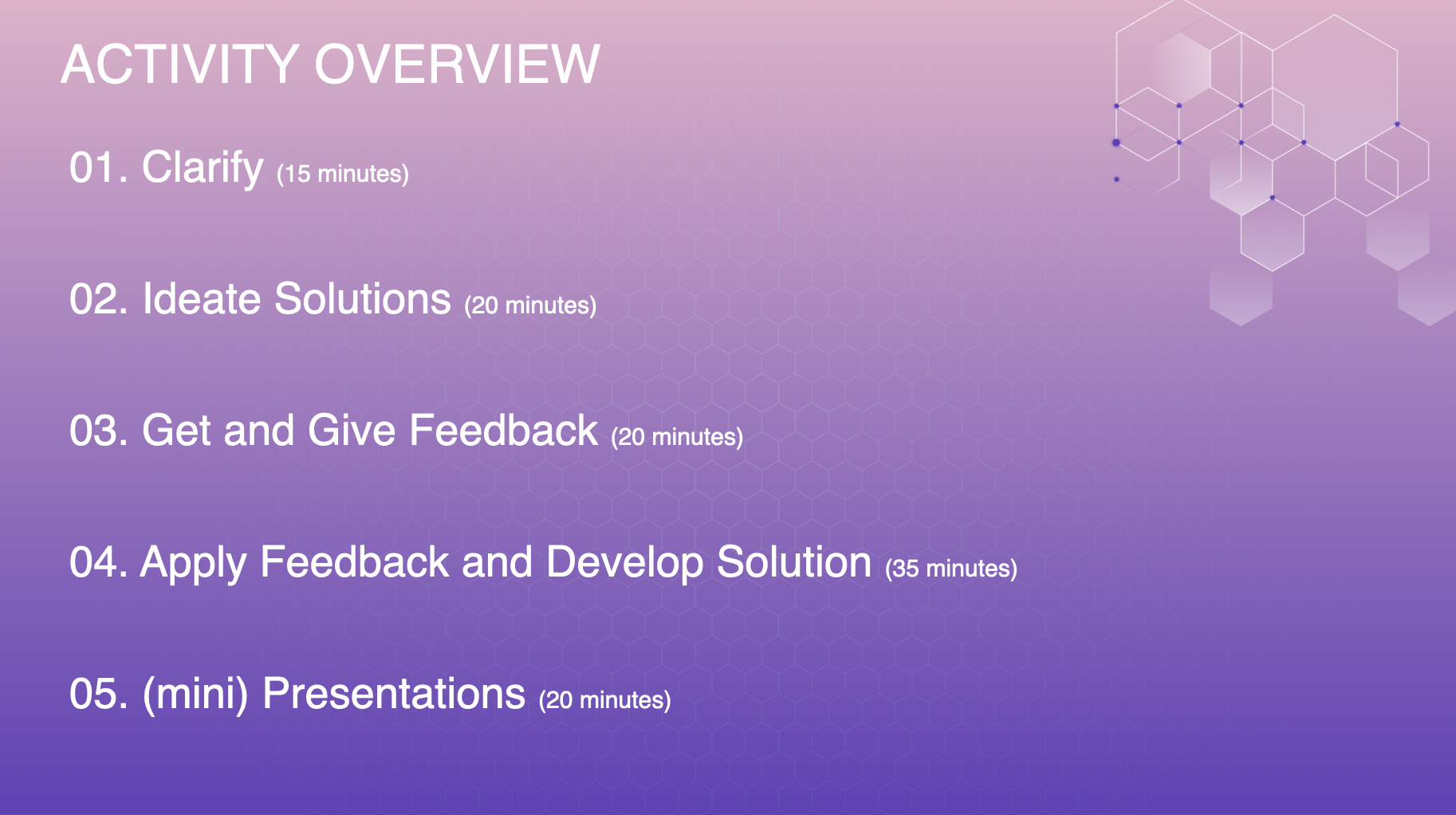 ACTIVITY OVERVIEW

01. Clarify (15 minutes)

02. Ideate Solutions (20 minutes)

03. Get and Give Feedback (20 minutes)

04. Apply Feedback and Develop Solution (35 minutes)

05. (mini) Presentations (20 minutes)